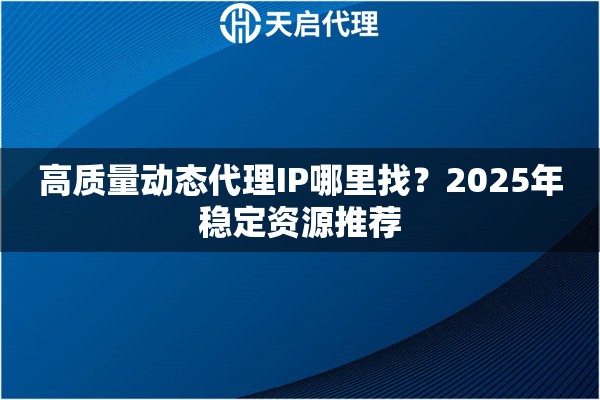 天启代理

高质量动态代理IP哪里找？2025年稳定资源推荐